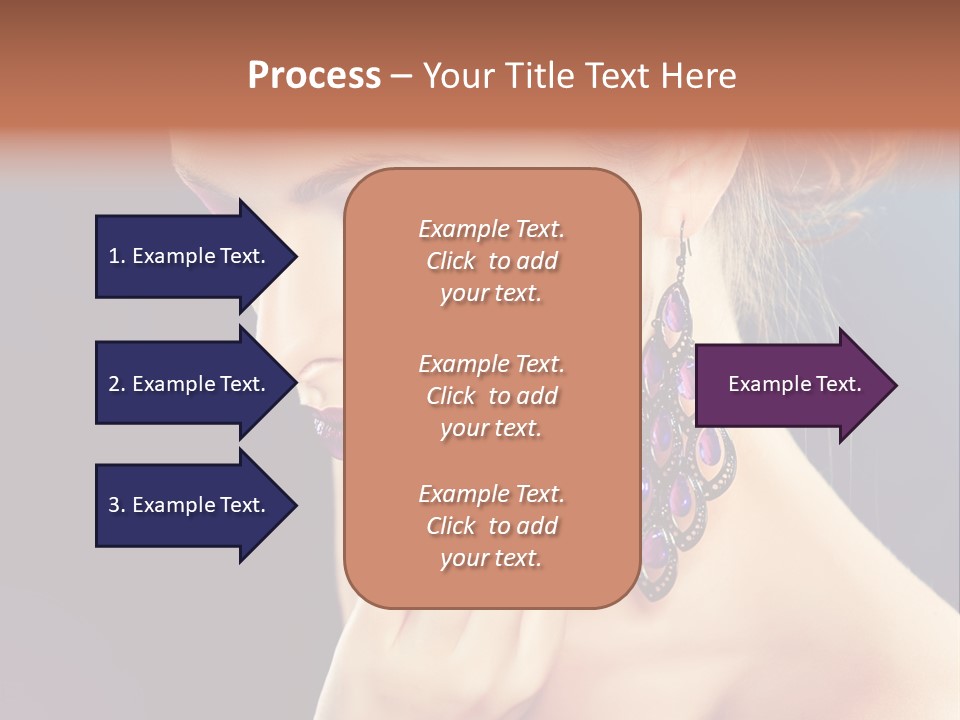 Process – Your Title Text Here

1. Example Text.

2. Example Text.

3. Example Text.

Example Text. Click to add your text.

Example Text. Click to add your text.

Example Text. Click to add your text.

Example Text.